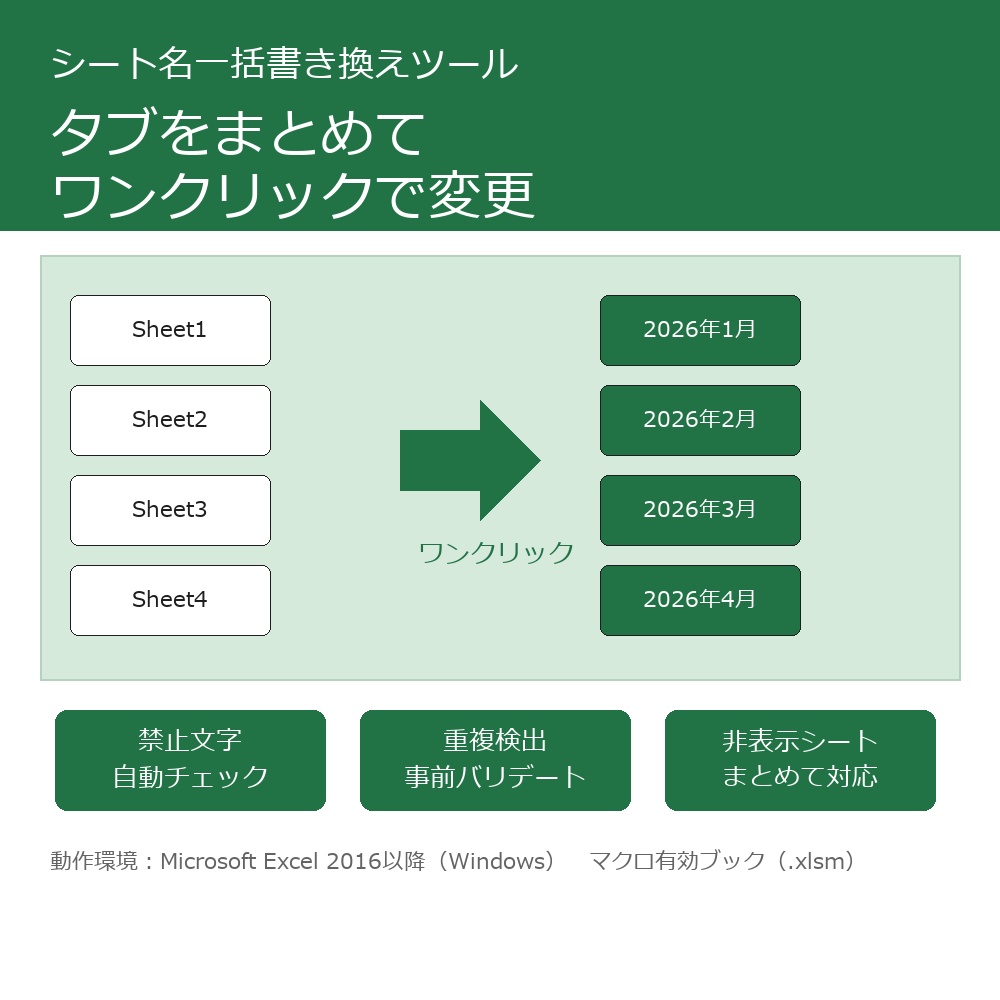 シート名一括書き換えツール

タブをまとめて
ワンクリックで変更

Sheet1

Sheet2

Sheet3

Sheet4

ワンクリック

2026年1月

2026年2月

2026年3月

2026年4月

禁止文字
自動チェック

重複検出
事前バリデート

非表示シート
まとめて対応

動作環境：Microsoft Excel 2016以降（Windows）　マクロ有効ブック（.xlsm）